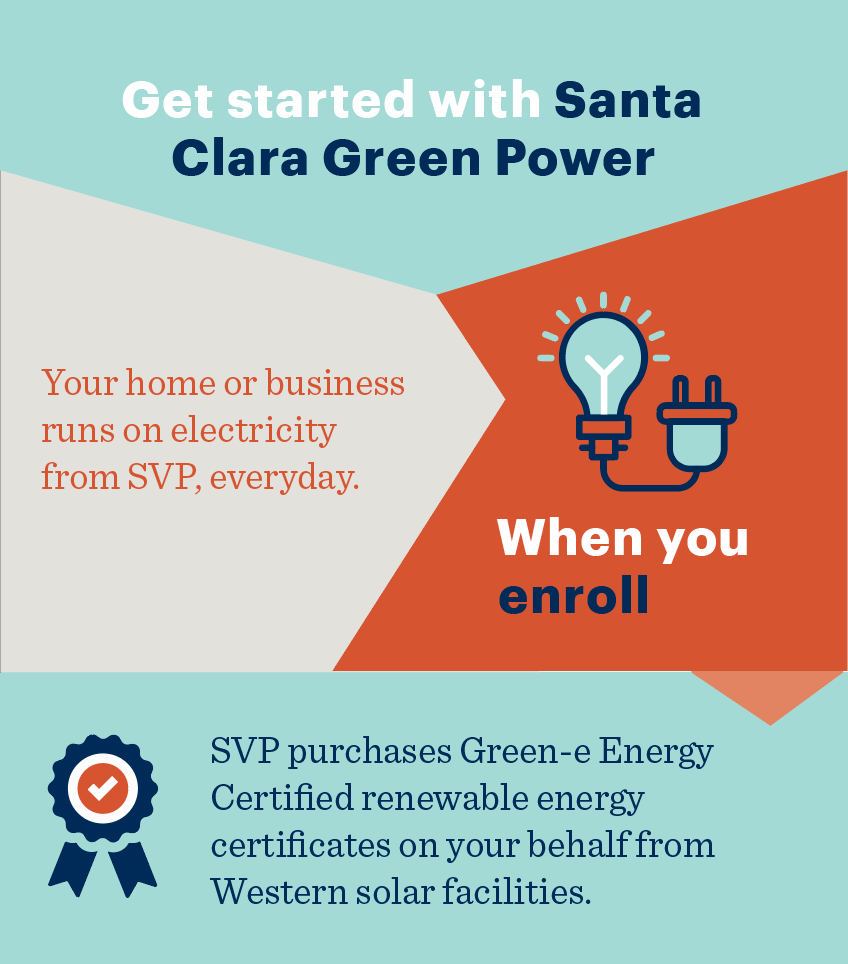 Get started with Santa Clara Green Power

Your home or business runs on electricity from SVP, everyday.

When you enroll

SVP purchases Green-e Energy Certified renewable energy certificates on your behalf from Western solar facilities.